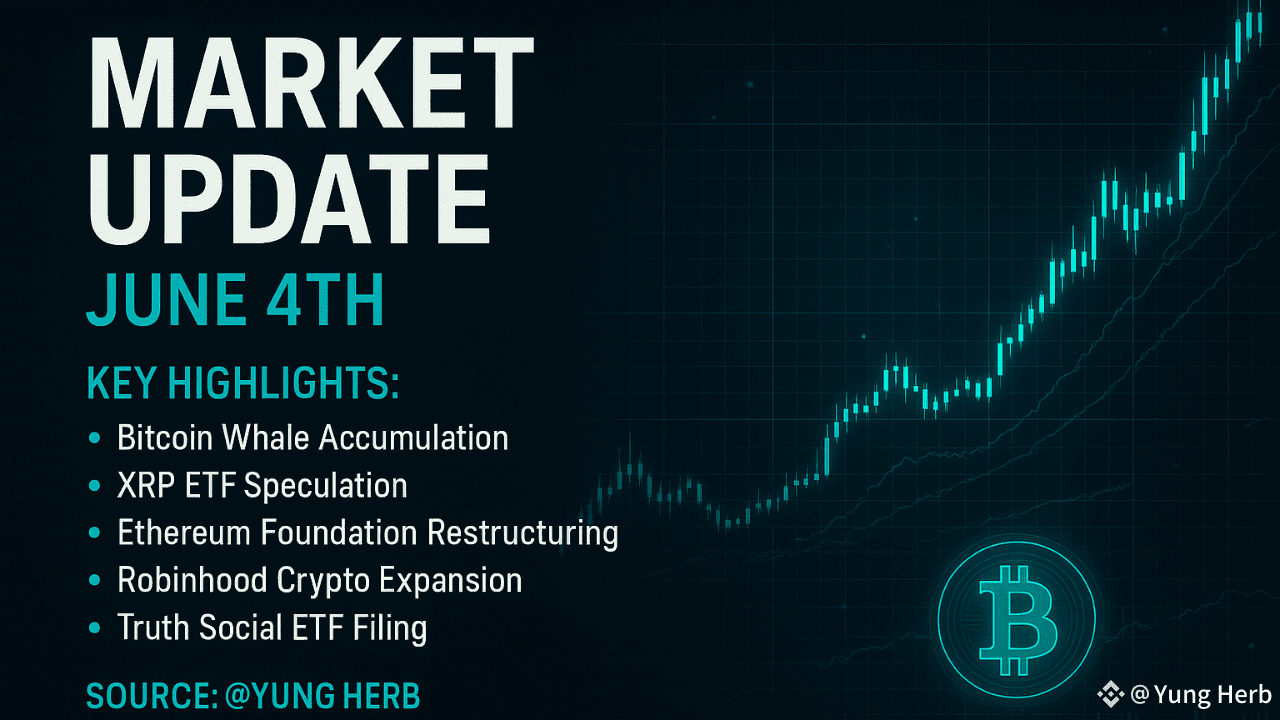 MARKET UPDATE
JUNE 4TH

KEY HIGHLIGHTS:
• Bitcoin Whale Accumulation
• XRP ETF Speculation
• Ethereum Foundation Restructuring
• Robinhood Crypto Expansion
• Truth Social ETF Filing

SOURCE: @YUNG HERB

@Yung Herb